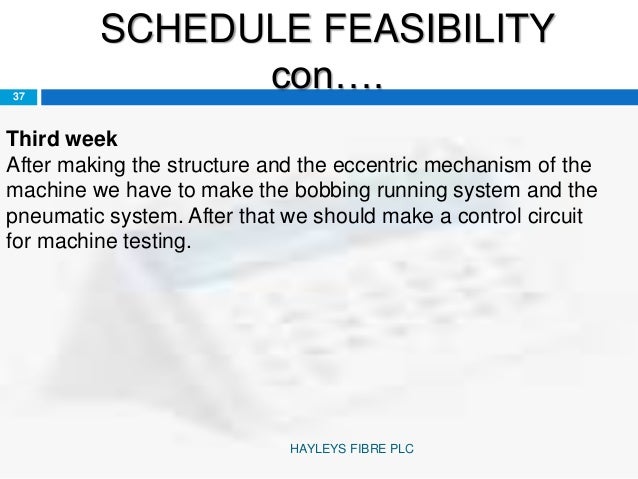 SCHEDULE FEASIBILITY con….

37

Third week
After making the structure and the eccentric mechanism of the machine we have to make the bobbing running system and the pneumatic system. After that we should make a control circuit for machine testing.

HAYLEYS FIBRE PLC